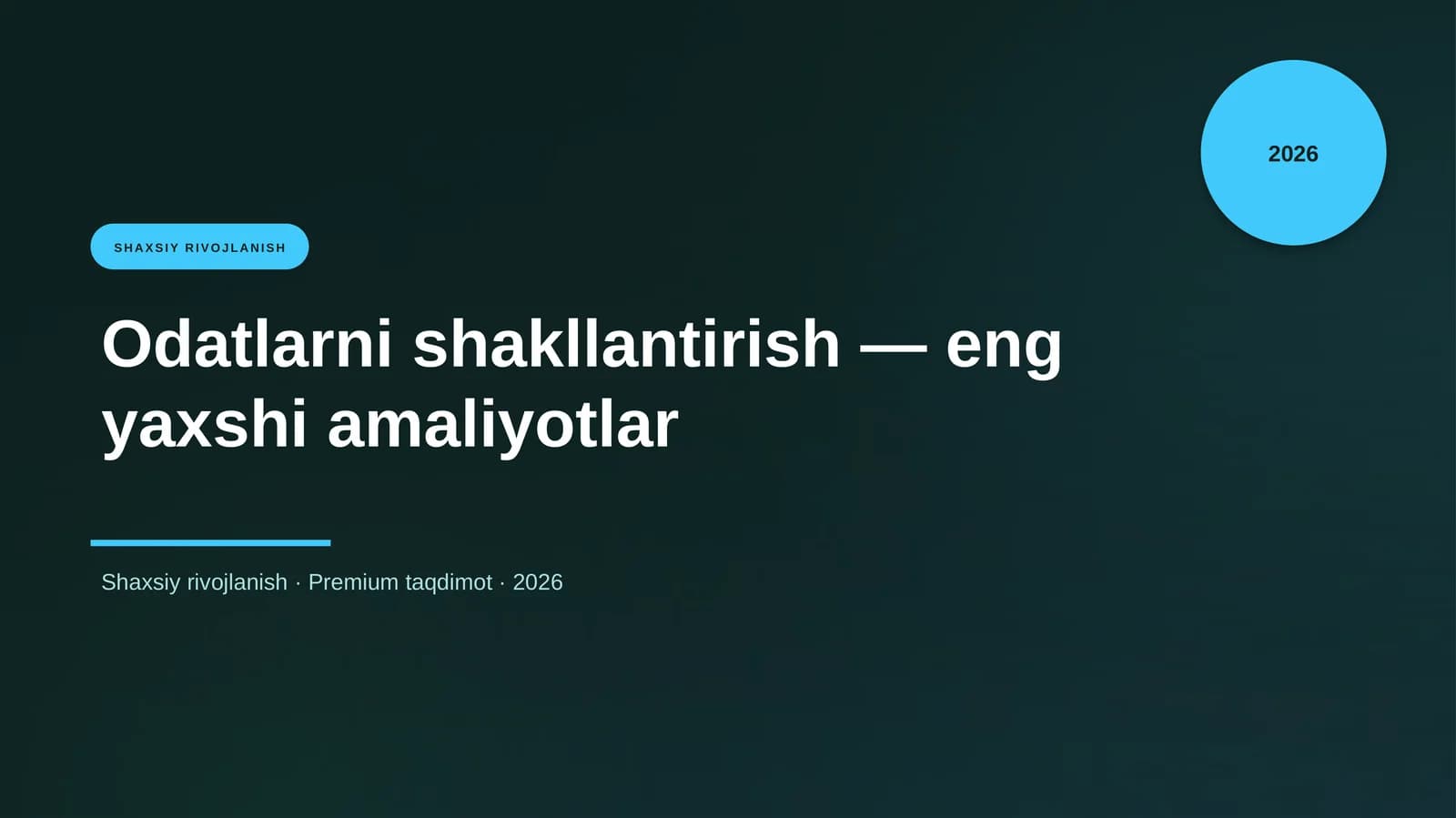 2026

SHAXSIY RIVOJLANISH

Odatlarni shakllantirish — eng yaxshi amaliyotlar

Shaxsiy rivojlanish · Premium taqdimot · 2026